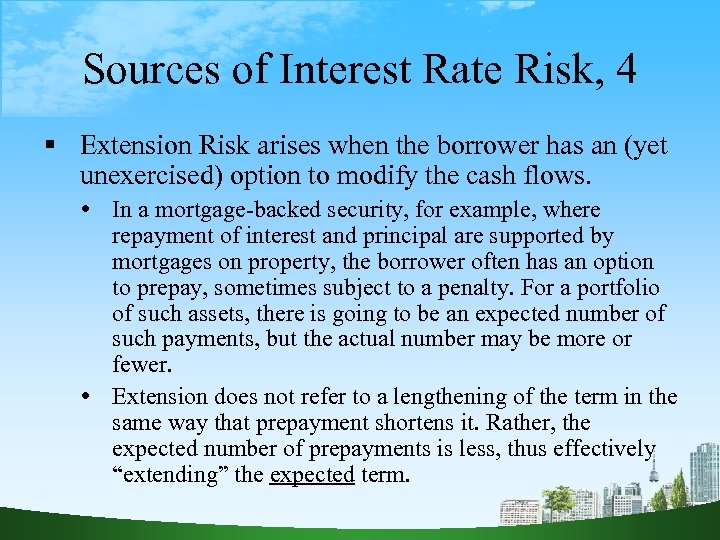 Sources of Interest Rate Risk, 4

▪ Extension Risk arises when the borrower has an (yet unexercised) option to modify the cash flows.

• In a mortgage-backed security, for example, where repayment of interest and principal are supported by mortgages on property, the borrower often has an option to prepay, sometimes subject to a penalty. For a portfolio of such assets, there is going to be an expected number of such payments, but the actual number may be more or fewer.

• Extension does not refer to a lengthening of the term in the same way that prepayment shortens it. Rather, the expected number of prepayments is less, thus effectively “extending” the expected term.